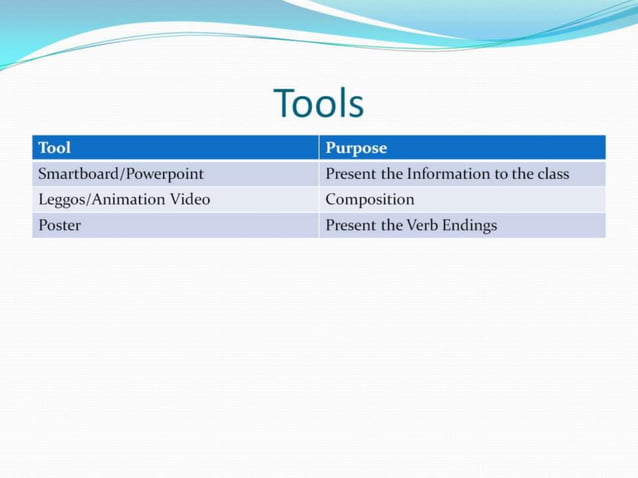 Tools

| Tool | Purpose |
|---|---|
| Smartboard/Powerpoint | Present the Information to the class |
| Leggos/Animation Video | Composition |
| Poster | Present the Verb Endings |